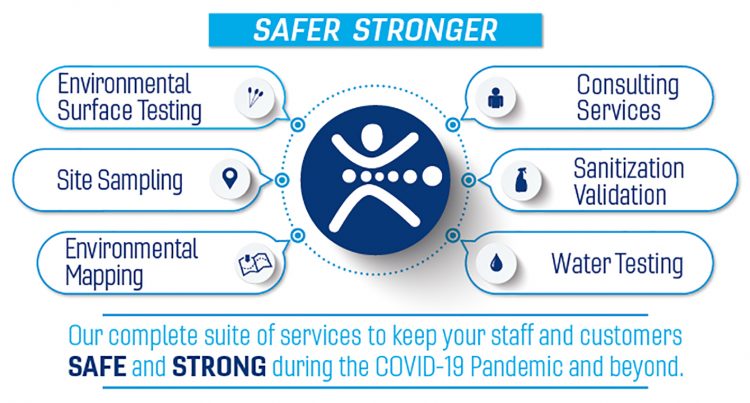 SAFER STRONGER

Environmental Surface Testing

Site Sampling

Environmental Mapping

Consulting Services

Sanitization Validation

Water Testing

Our complete suite of services to keep your staff and customers SAFE and STRONG during the COVID-19 Pandemic and beyond.